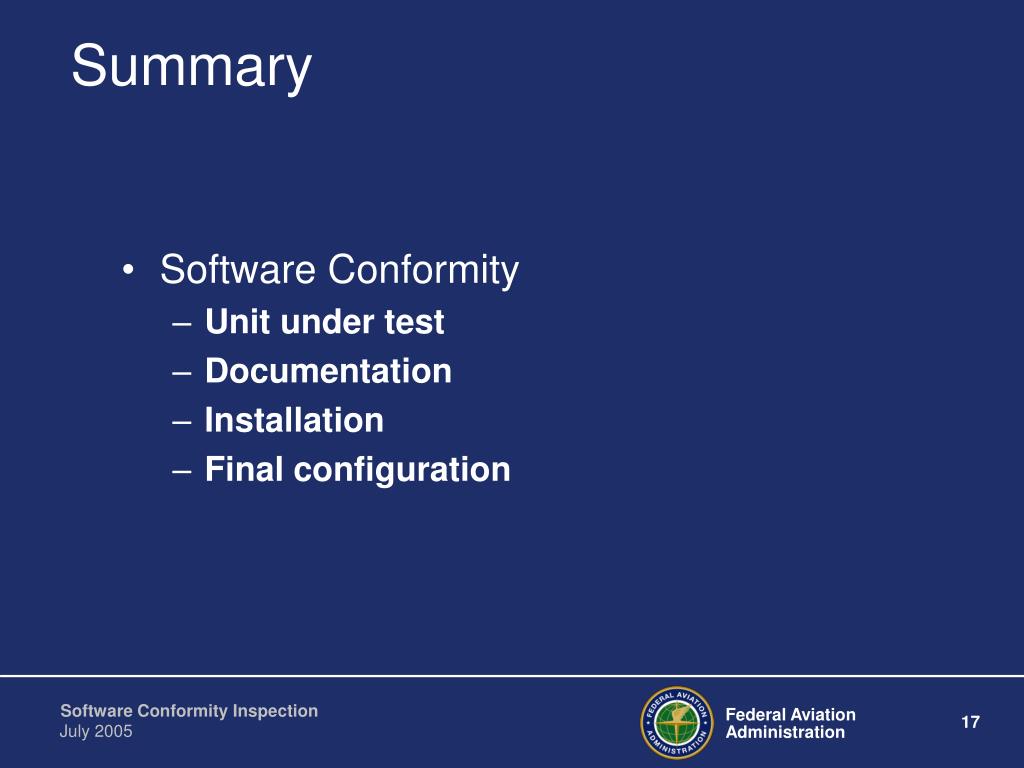 Summary

• Software Conformity
– Unit under test
– Documentation
– Installation
– Final configuration

Software Conformity Inspection
July 2005

FEDERAL AVIATION ADMINISTRATION

Federal Aviation Administration

17